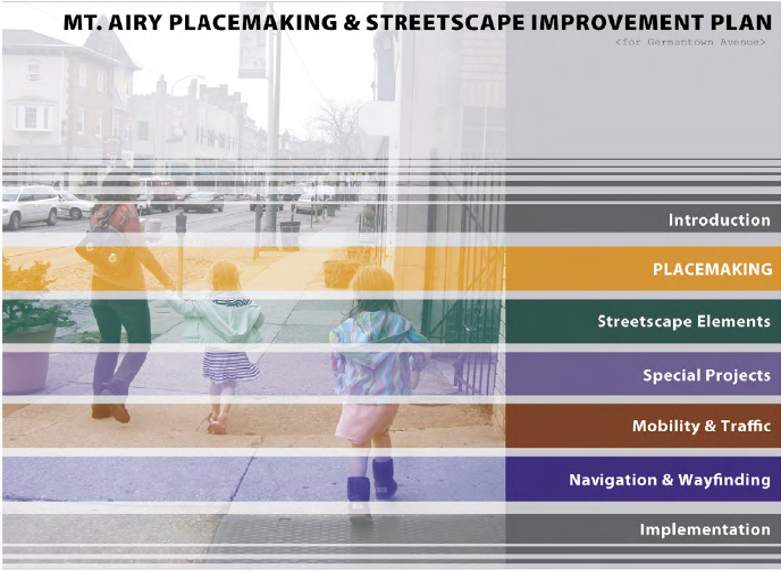 MT. AIRY PLACEMAKING & STREETSCAPE IMPROVEMENT PLAN
<for Germantown Avenue>

Introduction

PLACEMAKING

Streetscape Elements

Special Projects

Mobility & Traffic

Navigation & Wayfinding

Implementation